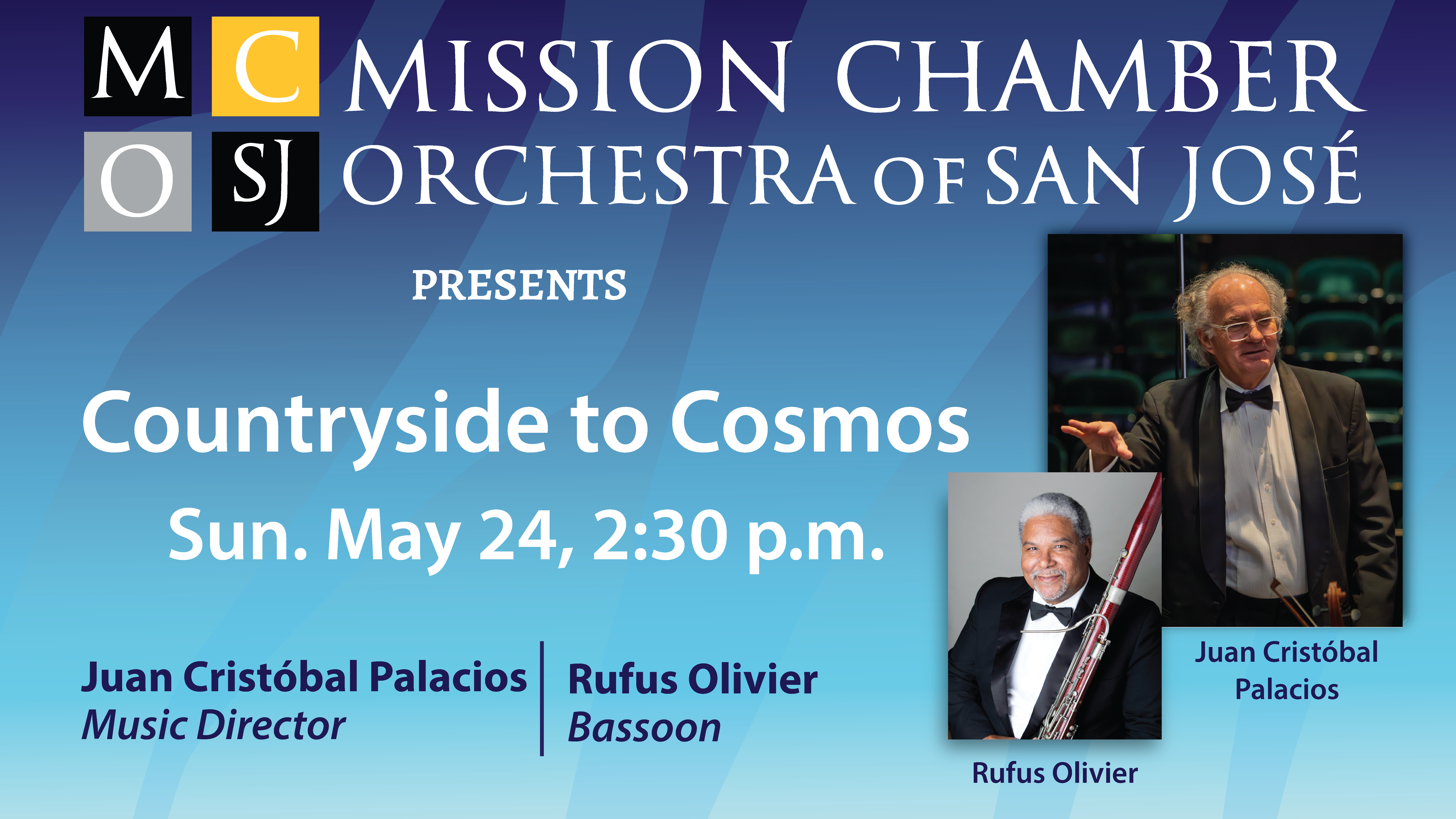 M C O SJ MISSION CHAMBER ORCHESTRA OF SAN JOSÉ

PRESENTS

Countryside to Cosmos

Sun. May 24, 2:30 p.m.

Juan Cristóbal Palacios
Music Director

Rufus Olivier
Bassoon

Juan Cristóbal Palacios

Rufus Olivier